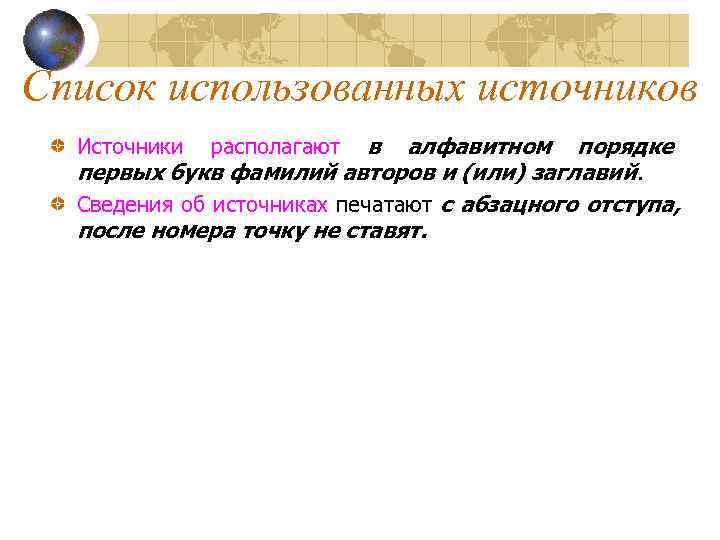 Список использованных источников

Источники располагают в алфавитном порядке первых букв фамилий авторов и (или) заглавий.

Сведения об источниках печатают с абзацного отступа, после номера точку не ставят.